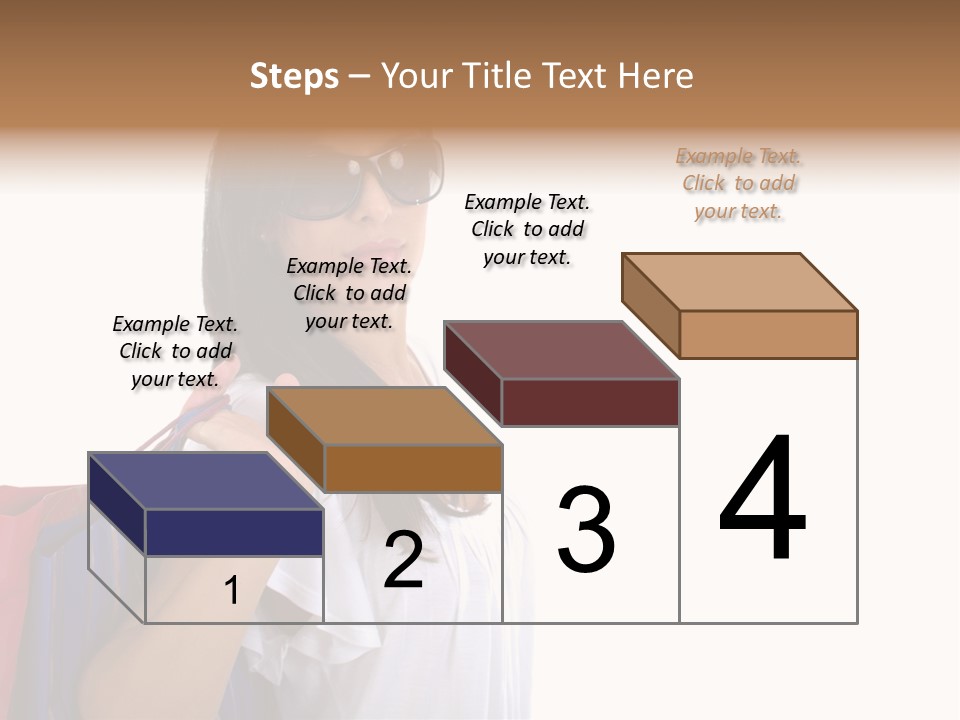 Steps – Your Title Text Here

Example Text. Click to add your text.

Example Text. Click to add your text.

Example Text. Click to add your text.

Example Text. Click to add your text.

1

2

3

4